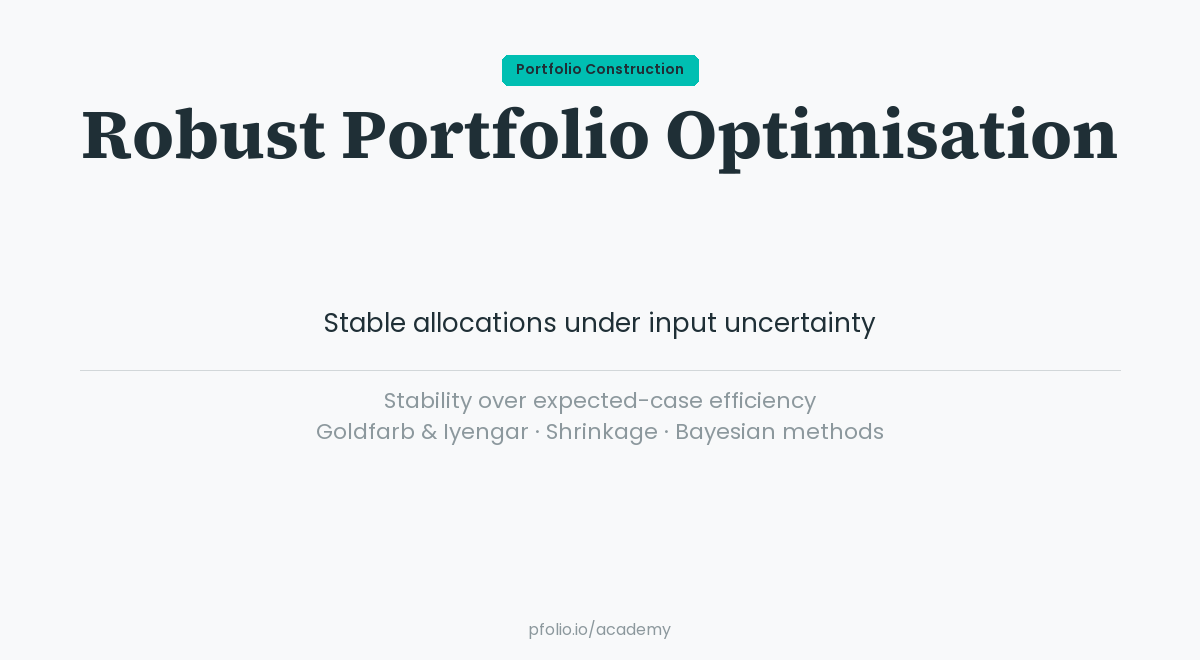 Portfolio Construction

Robust Portfolio Optimisation

Stable allocations under input uncertainty

Stability over expected-case efficiency
Goldfarb & Iyengar · Shrinkage · Bayesian methods

pfolio.io/academy